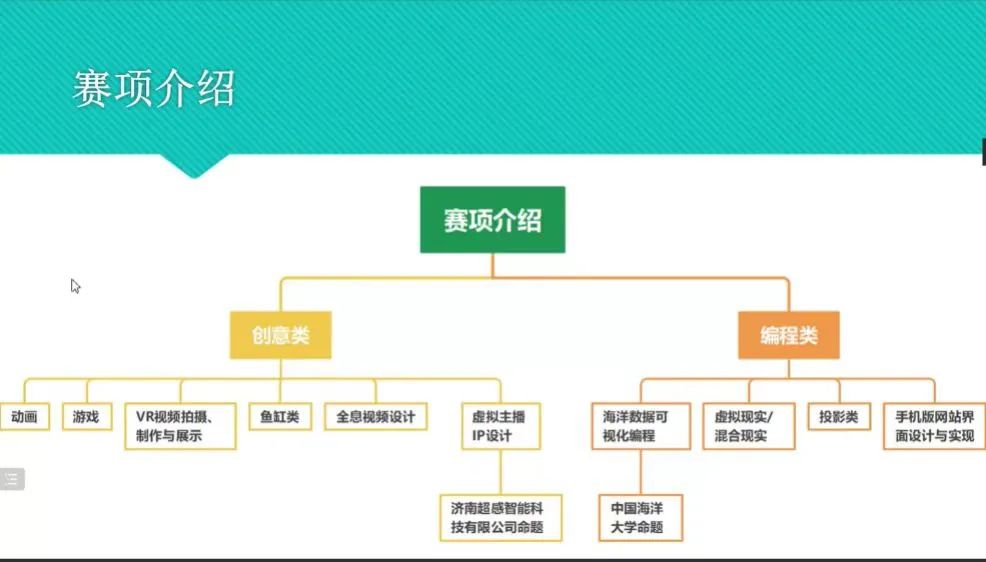 赛项介绍

赛项介绍

创意类

编程类

动画

游戏

VR视频拍摄、制作与展示

鱼缸类

全息视频设计

虚拟主播IP设计

济南超感智能科技有限公司命题

海洋数据可视化编程

中国海洋大学命题

虚拟现实/混合现实

投影类

手机版网站界面设计与实现